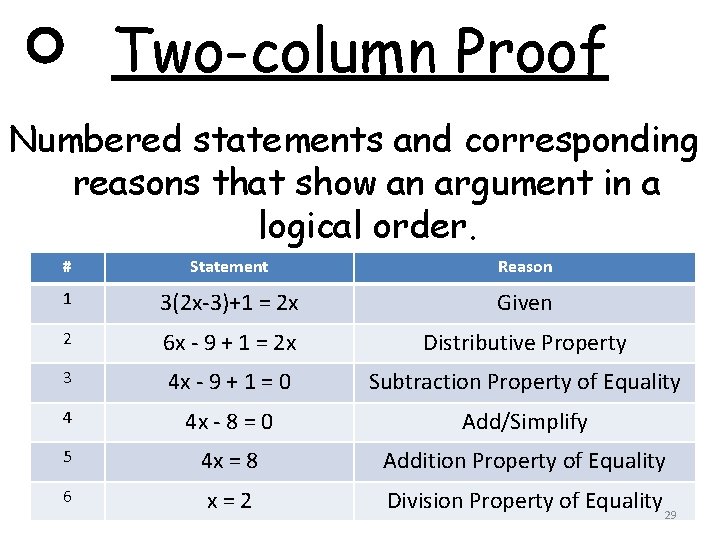 Two-column Proof

Numbered statements and corresponding reasons that show an argument in a logical order.

| # | Statement | Reason |
|---|---|---|
| 1 | $3(2x-3)+1 = 2x$ | Given |
| 2 | $6x - 9 + 1 = 2x$ | Distributive Property |
| 3 | $4x - 9 + 1 = 0$ | Subtraction Property of Equality |
| 4 | $4x - 8 = 0$ | Add/Simplify |
| 5 | $4x = 8$ | Addition Property of Equality |
| 6 | $x = 2$ | Division Property of Equality |

29